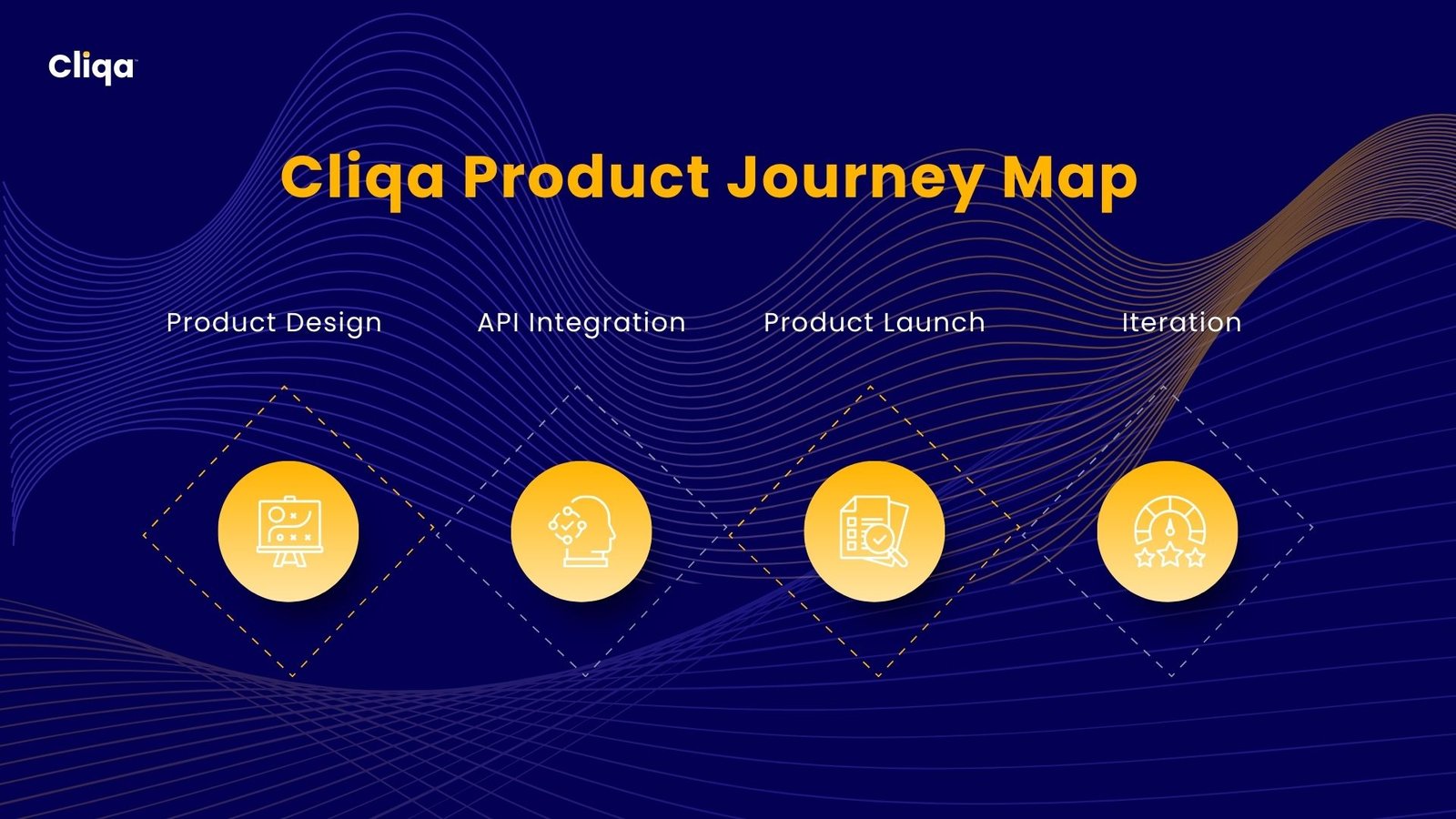 Cliqa

Cliqa Product Journey Map

Product Design

API Integration

Product Launch

Iteration